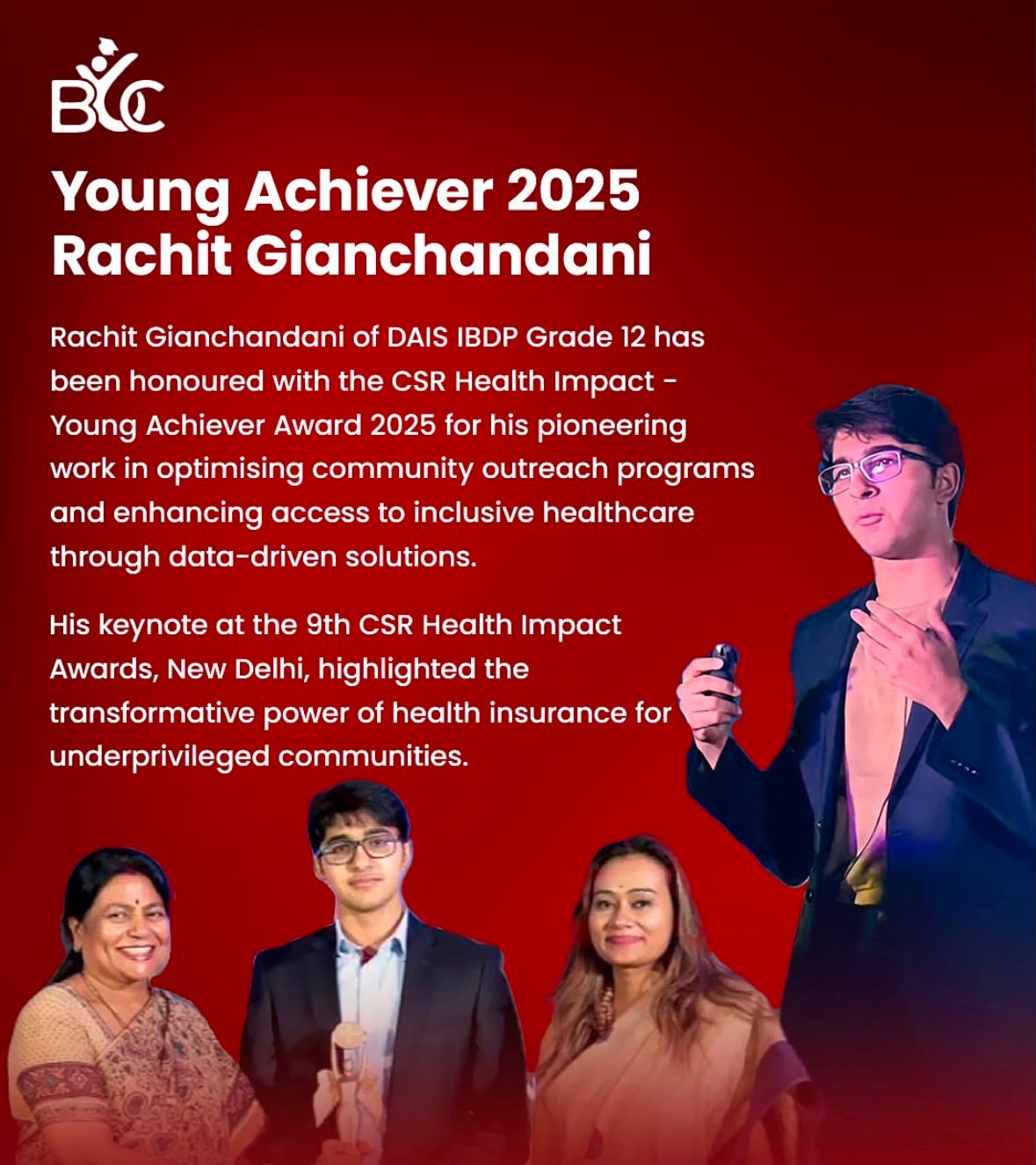 BCC

Young Achiever 2025
Rachit Gianchandani

Rachit Gianchandani of DAIS IBDP Grade 12 has been honoured with the CSR Health Impact - Young Achiever Award 2025 for his pioneering work in optimising community outreach programs and enhancing access to inclusive healthcare through data-driven solutions.

His keynote at the 9th CSR Health Impact Awards, New Delhi, highlighted the transformative power of health insurance for underprivileged communities.